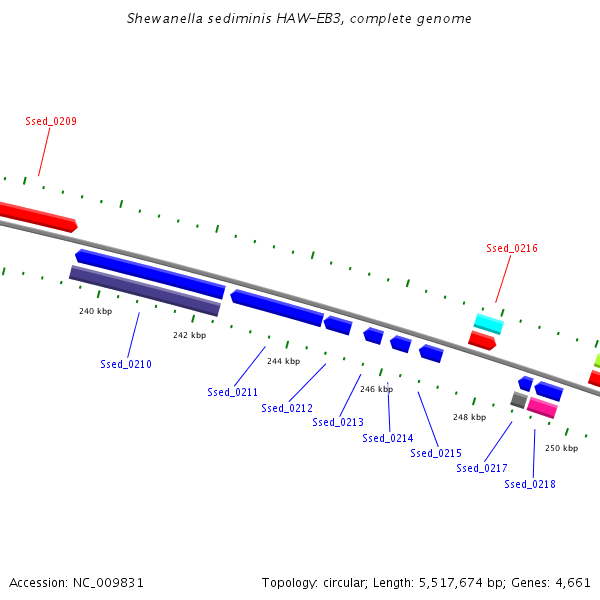 Shewanella sediminis HAW-EB3, complete genome

Ssed_0209

Ssed_0216

240 kbp

242 kbp

244 kbp

246 kbp

248 kbp

250 kbp

Ssed_0210

Ssed_0211

Ssed_0212

Ssed_0213

Ssed_0214

Ssed_0215

Ssed_0217

Ssed_0218

Accession: NC_009831

Topology: circular; Length: 5,517,674 bp; Genes: 4,661